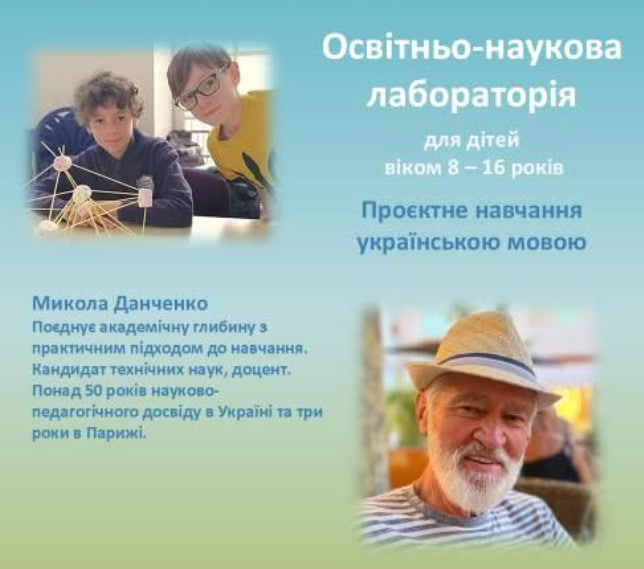 Освітньо-наукова лабораторія

для дітей
віком 8 – 16 років

Проєктне навчання українською мовою

Микола Данченко
Поєднує академічну глибину з практичним підходом до навчання. Кандидат технічних наук, доцент. Понад 50 років науково-педагогічного досвіду в Україні та три роки в Парижі.